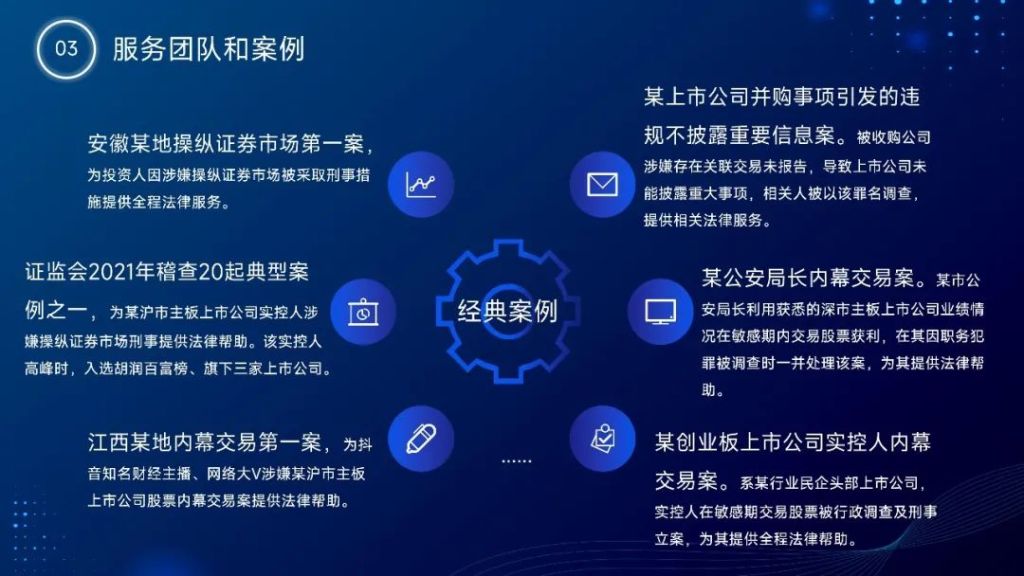 03 服务团队和案例

安徽某地操纵证券市场第一案，为投资人因涉嫌操纵证券市场被采取刑事措施提供全程法律服务。

证监会2021年稽查20起典型案例之一，为某沪市主板上市公司实控人涉嫌操纵证券市场刑事提供法律帮助。该实控人高峰时，入选胡润百富榜、旗下三家上市公司。

江西某地内幕交易第一案，为抖音知名财经主播、网络大V涉嫌某沪市主板上市公司股票内幕交易案提供法律帮助。

经典案例

……

某上市公司并购事项引发的违规不披露重要信息案。被收购公司涉嫌存在关联交易未报告，导致上市公司未能披露重大事项，相关人被以该罪名调查，提供相关法律服务。

某公安局长内幕交易案。某市公安局长利用获悉的深市主板上市公司业绩情况在敏感期内交易股票获利，在其因职务犯罪被调查时一并处理该案，为其提供法律帮助。

某创业板上市公司实控人内幕交易案。系某行业民企头部上市公司，实控人在敏感期交易股票被行政调查及刑事立案，为其提供全程法律帮助。